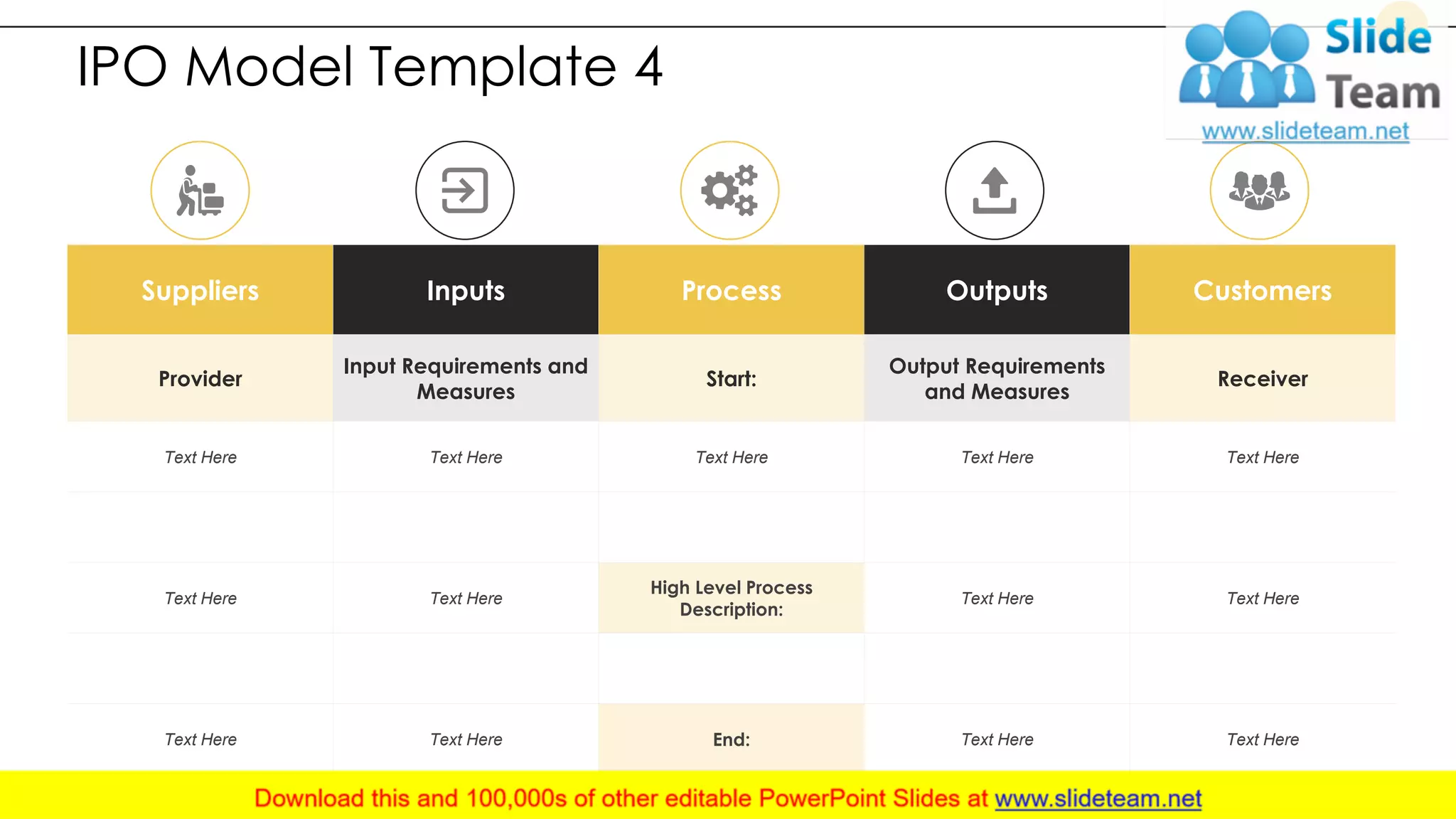 IPO Model Template 4

Slide Team
www.slideteam.net

| Suppliers | Inputs | Process | Outputs | Customers |
|---|---|---|---|---|
| Provider | Input Requirements and Measures | Start: | Output Requirements and Measures | Receiver |
| Text Here | Text Here | Text Here | Text Here | Text Here |
| | | | | |
| Text Here | Text Here | High Level Process Description: | Text Here | Text Here |
| | | | | |
| Text Here | Text Here | End: | Text Here | Text Here |

Download this and 100,000s of other editable PowerPoint Slides at www.slideteam.net